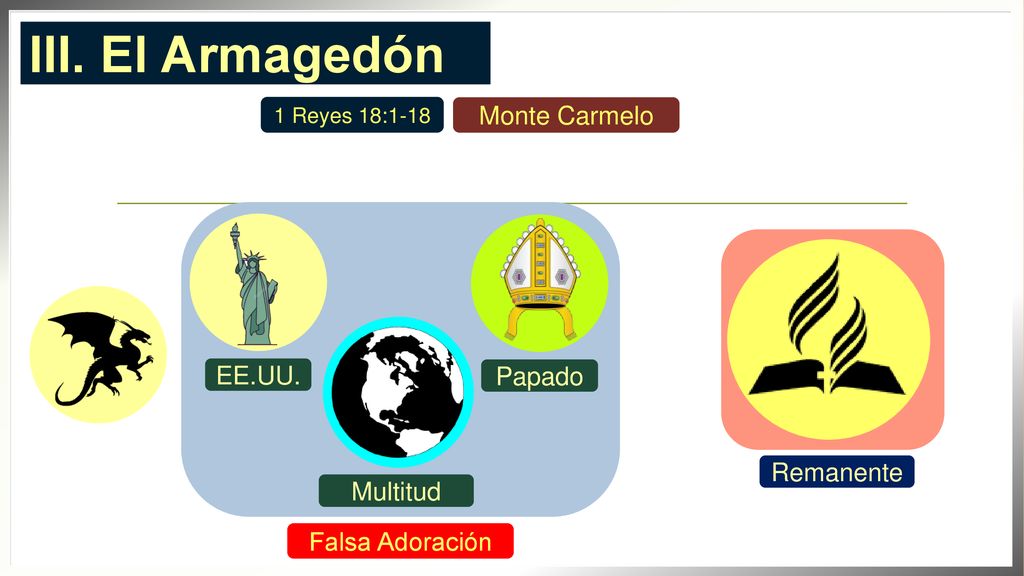 III. El Armagedón

1 Reyes 18:1-18

Monte Carmelo

EE.UU.

Papado

Multitud

Falsa Adoración

Remanente